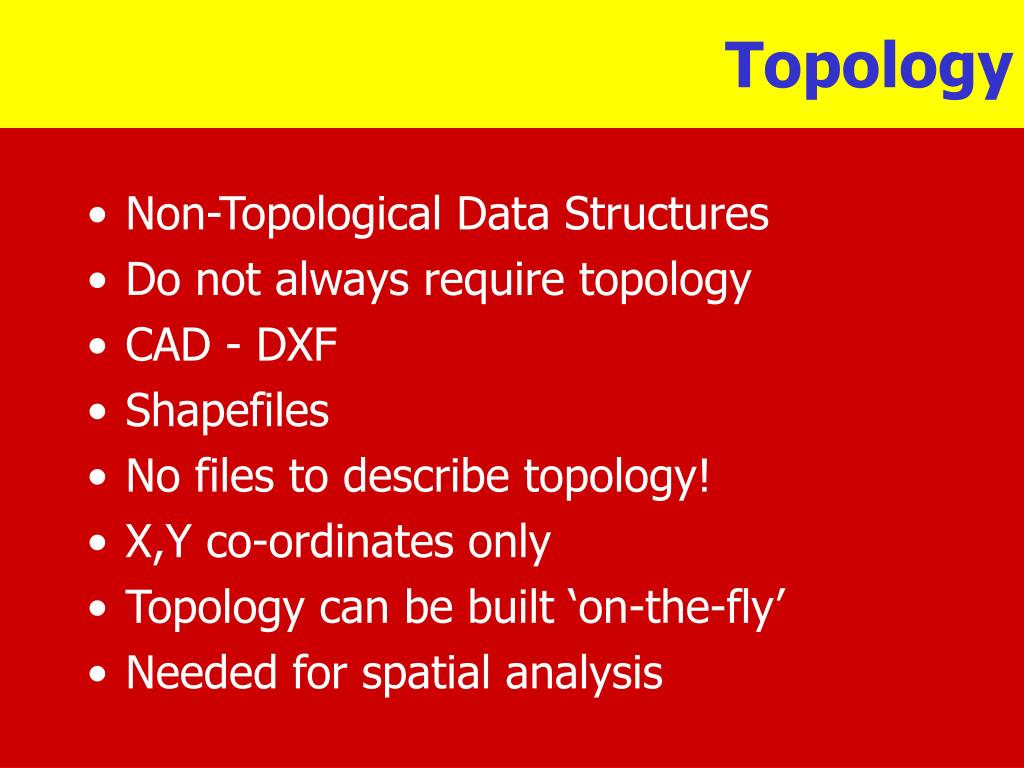 Topology

• Non-Topological Data Structures
• Do not always require topology
• CAD - DXF
• Shapefiles
• No files to describe topology!
• X,Y co-ordinates only
• Topology can be built ‘on-the-fly’
• Needed for spatial analysis